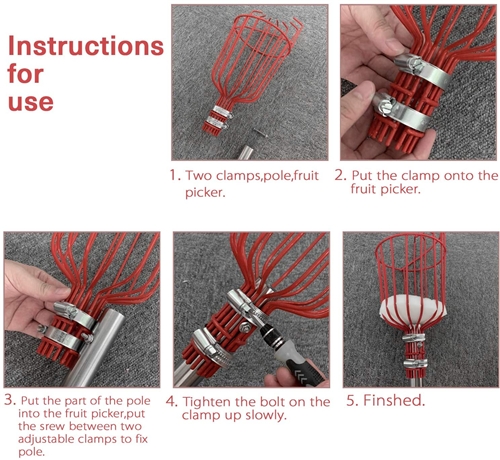 Instructions for use

1. Two clamps,pole,fruit picker.

2. Put the clamp onto the fruit picker.

3. Put the part of the pole into the fruit picker,put the srew between two adjustable clamps to fix pole.

4. Tighten the bolt on the clamp up slowly.

5. Finshed.